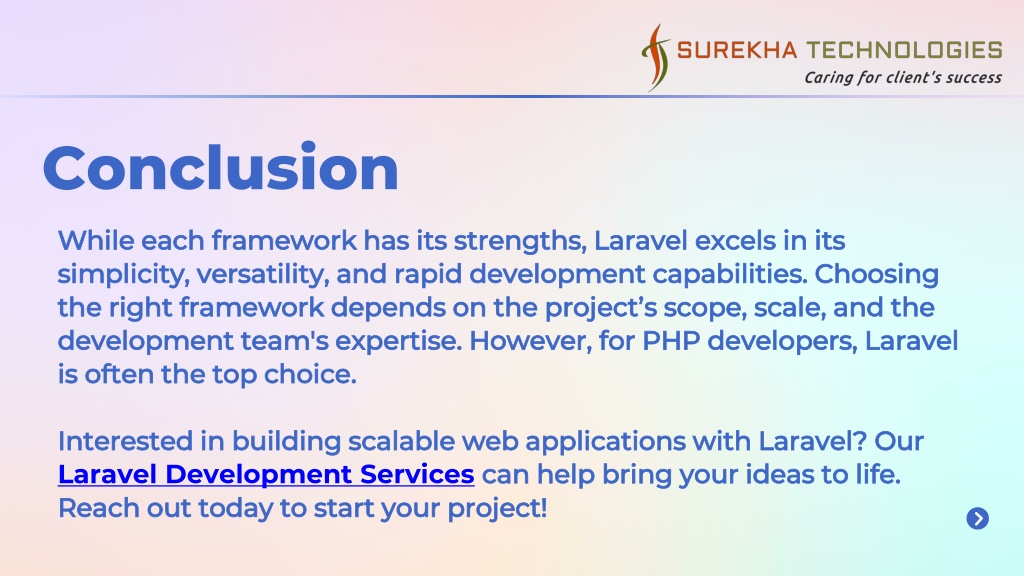 SUREKHA TECHNOLOGIES
Caring for client's success

Conclusion

While each framework has its strengths, Laravel excels in its simplicity, versatility, and rapid development capabilities. Choosing the right framework depends on the project's scope, scale, and the development team's expertise. However, for PHP developers, Laravel is often the top choice.

Interested in building scalable web applications with Laravel? Our Laravel Development Services can help bring your ideas to life. Reach out today to start your project!